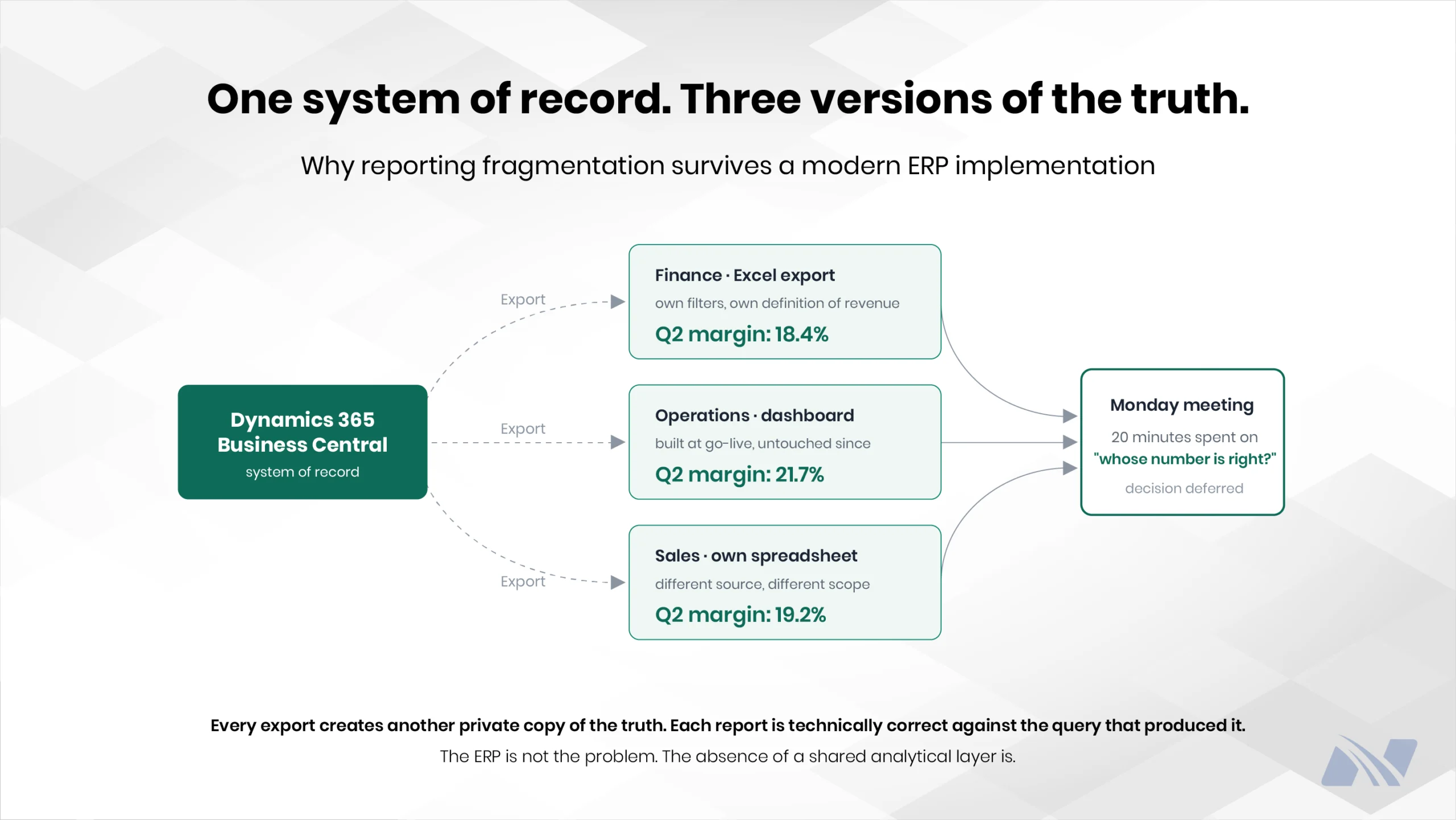 One system of record. Three versions of the truth.

Why reporting fragmentation survives a modern ERP implementation

Dynamics 365
Business Central
system of record

Export

Export

Export

Finance · Excel export
own filters, own definition of revenue
Q2 margin: 18.4%

Operations · dashboard
built at go-live, untouched since
Q2 margin: 21.7%

Sales · own spreadsheet
different source, different scope
Q2 margin: 19.2%

Monday meeting
20 minutes spent on
"whose number is right?"
decision deferred

Every export creates another private copy of the truth. Each report is technically correct against the query that produced it.

The ERP is not the problem. The absence of a shared analytical layer is.